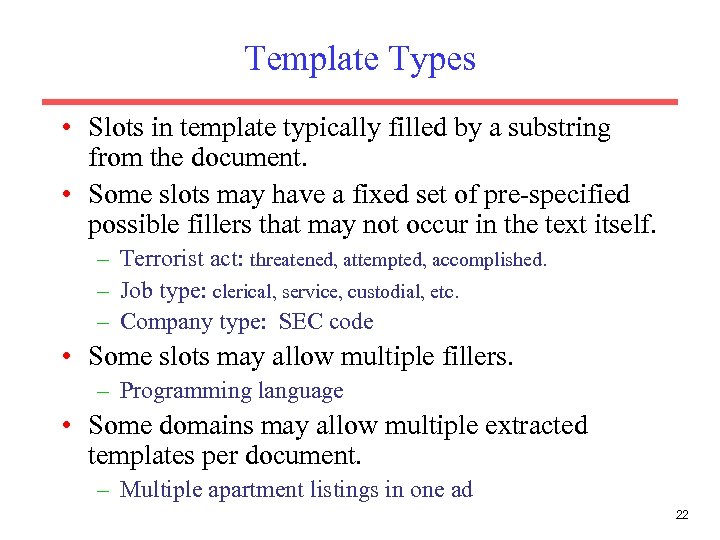 Template Types

• Slots in template typically filled by a substring from the document.
• Some slots may have a fixed set of pre-specified possible fillers that may not occur in the text itself.
– Terrorist act: threatened, attempted, accomplished.
– Job type: clerical, service, custodial, etc.
– Company type: SEC code
• Some slots may allow multiple fillers.
– Programming language
• Some domains may allow multiple extracted templates per document.
– Multiple apartment listings in one ad

22